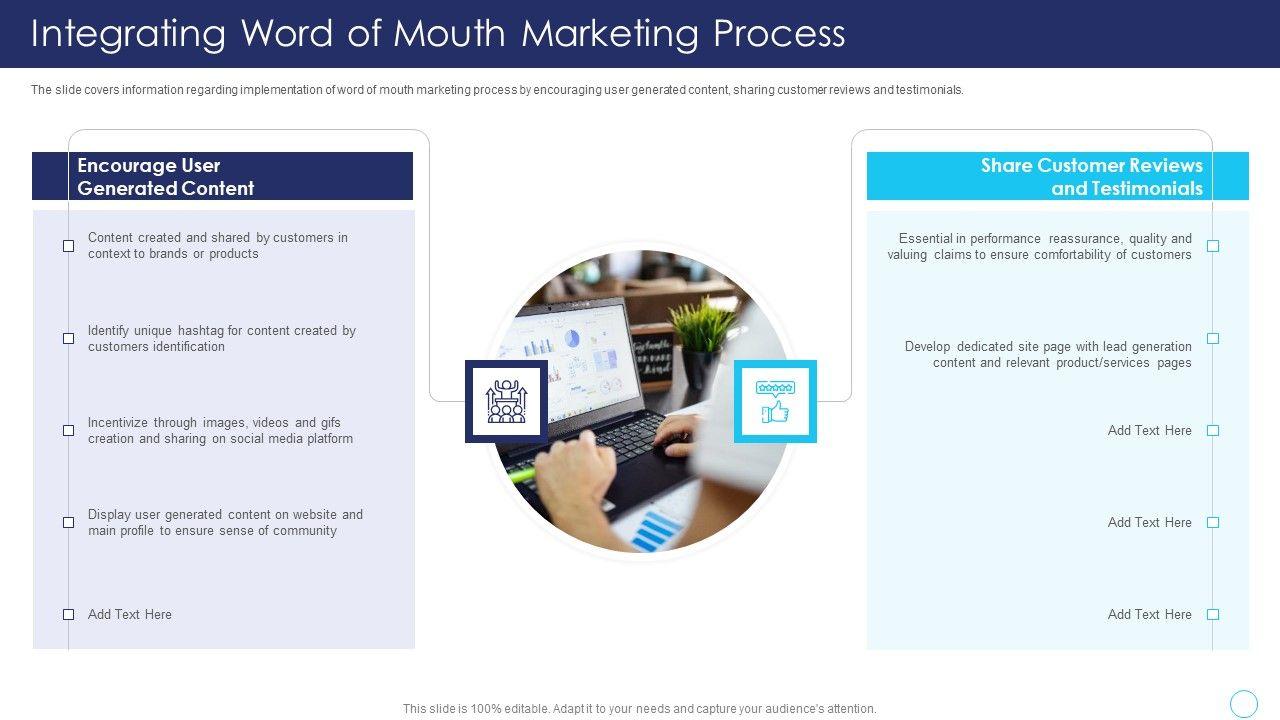 Integrating Word of Mouth Marketing Process

The slide covers information regarding implementation of word of mouth marketing process by encouraging user generated content, sharing customer reviews and testimonials.

Encourage User Generated Content

Content created and shared by customers in context to brands or products

Identify unique hashtag for content created by customers identification

Incentivize through images, videos and gifs creation and sharing on social media platform

Display user generated content on website and main profile to ensure sense of community

Add Text Here

Share Customer Reviews and Testimonials

Essential in performance reassurance, quality and valuing claims to ensure comfortability of customers

Develop dedicated site page with lead generation content and relevant product/services pages

Add Text Here

Add Text Here

Add Text Here

This slide is 100% editable. Adapt it to your needs and capture your audience's attention.